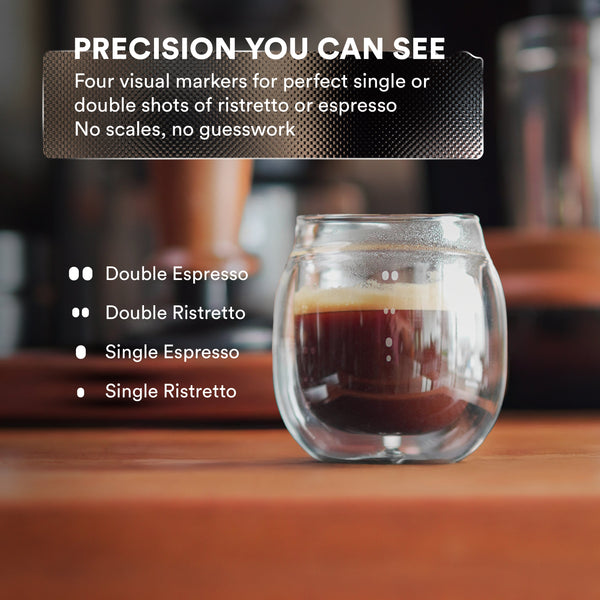 PRECISION YOU CAN SEE

Four visual markers for perfect single or double shots of ristretto or espresso
No scales, no guesswork

Double Espresso

Double Ristretto

Single Espresso

Single Ristretto